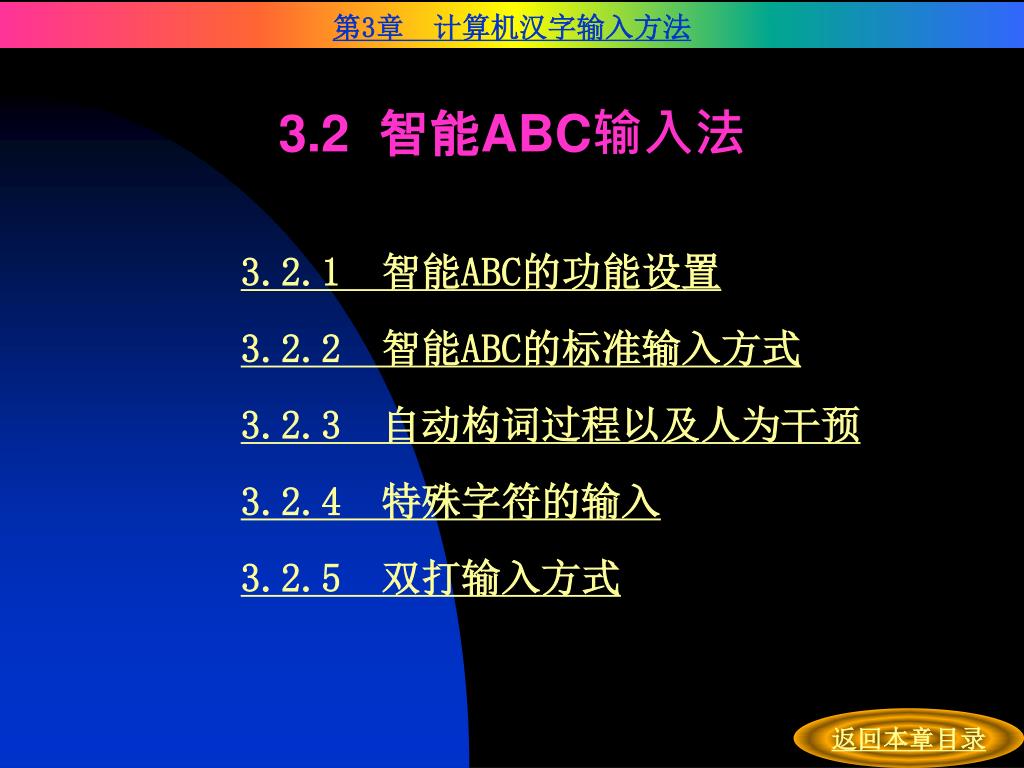 第3章　计算机汉字输入方法

3.2 智能ABC输入法

3.2.1 智能ABC的功能设置

3.2.2 智能ABC的标准输入方式

3.2.3 自动构词过程以及人为干预

3.2.4 特殊字符的输入

3.2.5 双打输入方式

返回本章目录